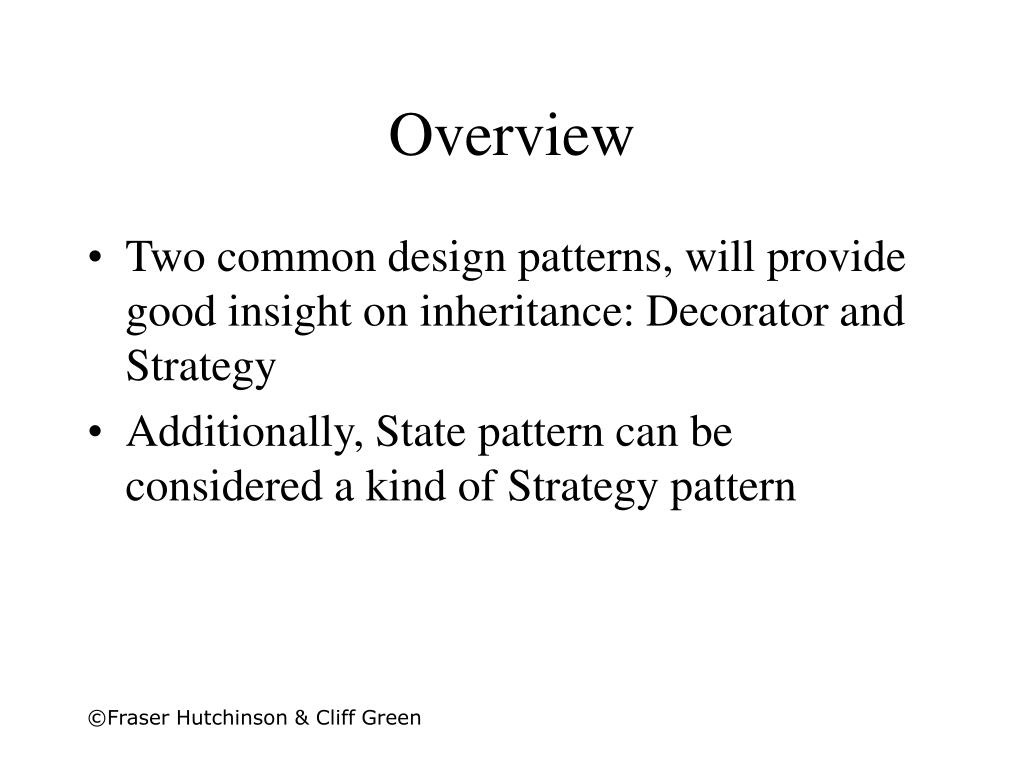 Overview

• Two common design patterns, will provide good insight on inheritance: Decorator and Strategy
• Additionally, State pattern can be considered a kind of Strategy pattern

©Fraser Hutchinson & Cliff Green